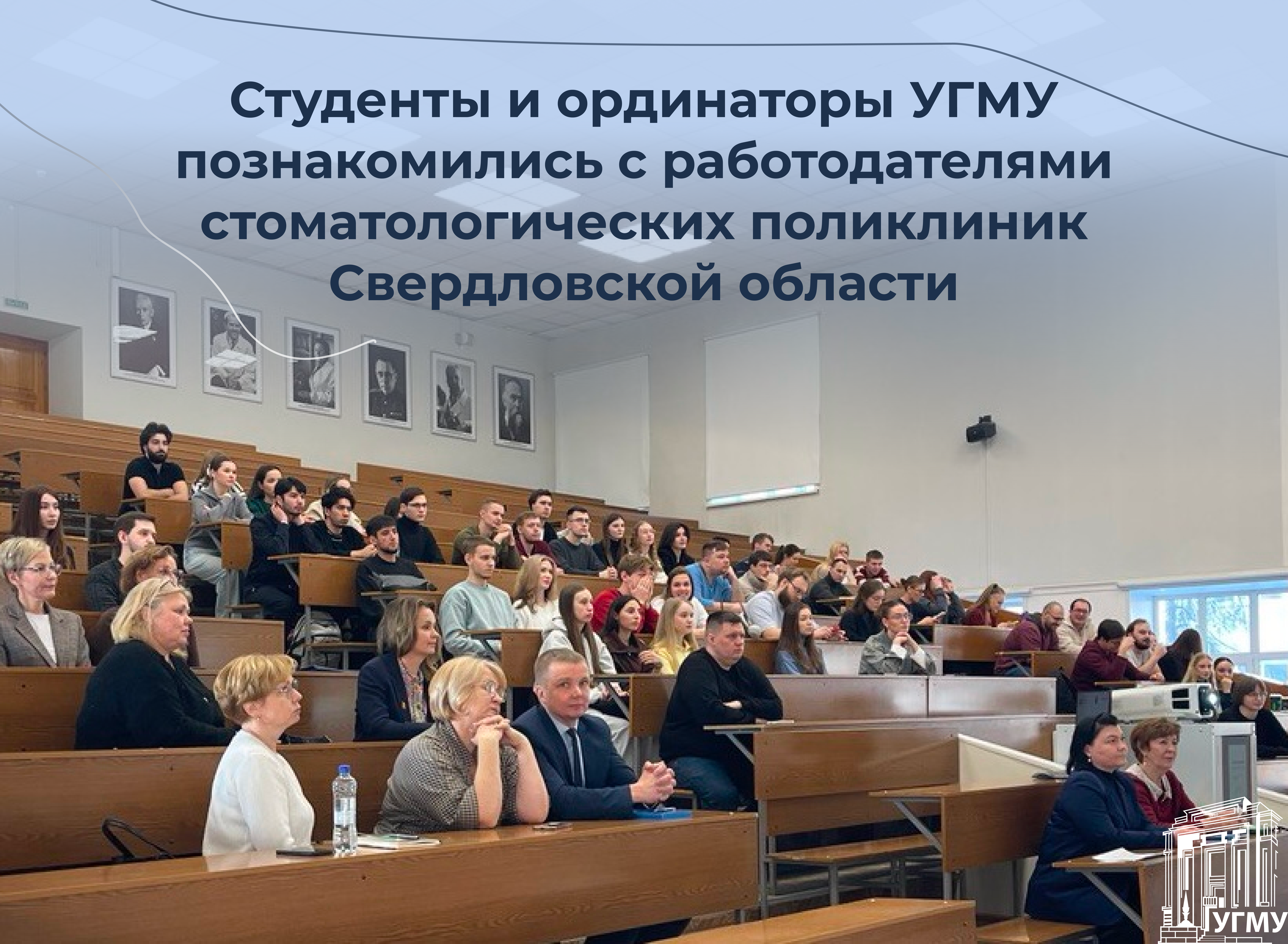 Студенты и ординаторы УГМУ познакомились с работодателями стоматологических поликлиник Свердловской области

УГМУ